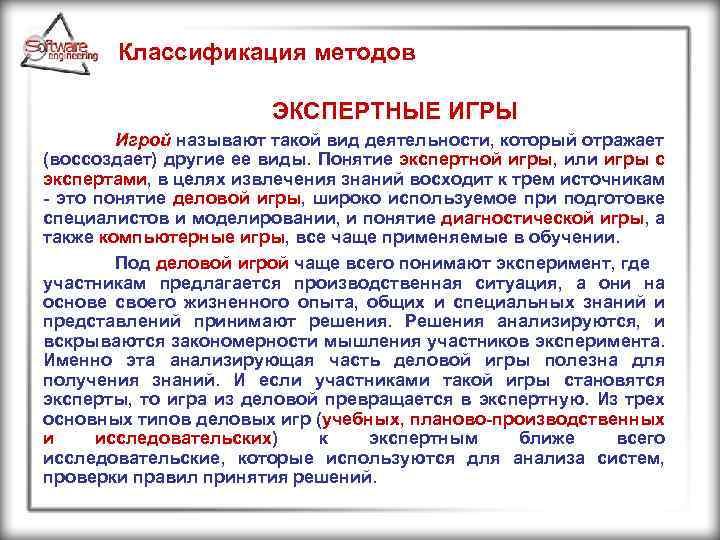 Software engineering

Классификация методов

ЭКСПЕРТНЫЕ ИГРЫ

Игрой называют такой вид деятельности, который отражает (воссоздает) другие ее виды. Понятие экспертной игры, или игры с экспертами, в целях извлечения знаний восходит к трем источникам - это понятие деловой игры, широко используемое при подготовке специалистов и моделировании, и понятие диагностической игры, а также компьютерные игры, все чаще применяемые в обучении.

Под деловой игрой чаще всего понимают эксперимент, где участникам предлагается производственная ситуация, а они на основе своего жизненного опыта, общих и специальных знаний и представлений принимают решения. Решения анализируются, и вскрываются закономерности мышления участников эксперимента. Именно эта анализирующая часть деловой игры полезна для получения знаний. И если участниками такой игры становятся эксперты, то игра из деловой превращается в экспертную. Из трех основных типов деловых игр (учебных, планово-производственных и исследовательских) к экспертным ближе всего исследовательские, которые используются для анализа систем, проверки правил принятия решений.